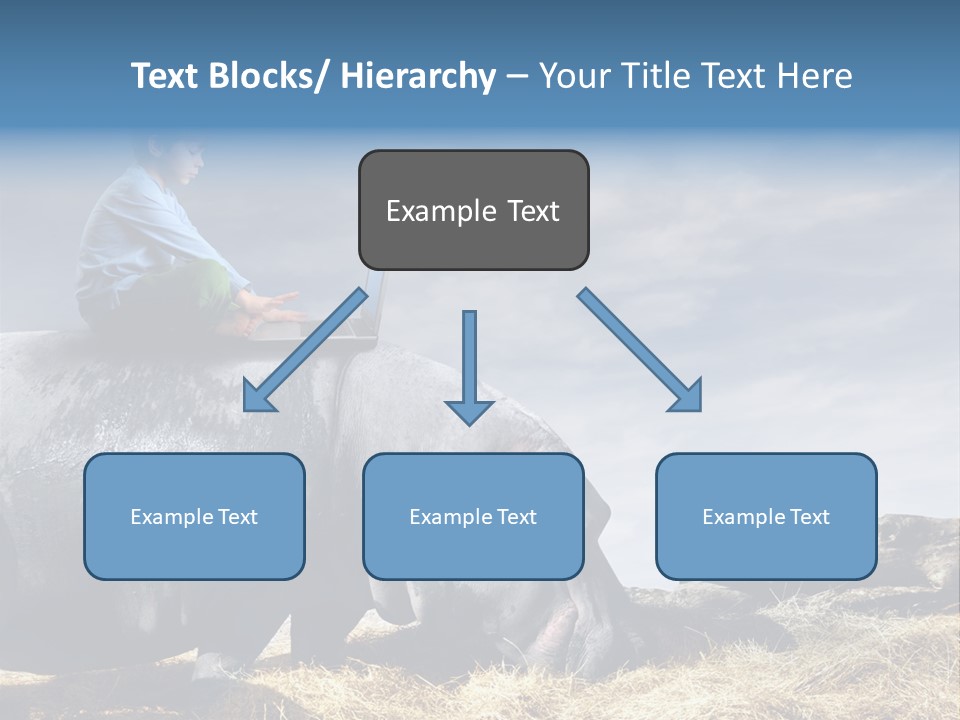 Text Blocks/ Hierarchy – Your Title Text Here

Example Text

Example Text

Example Text

Example Text